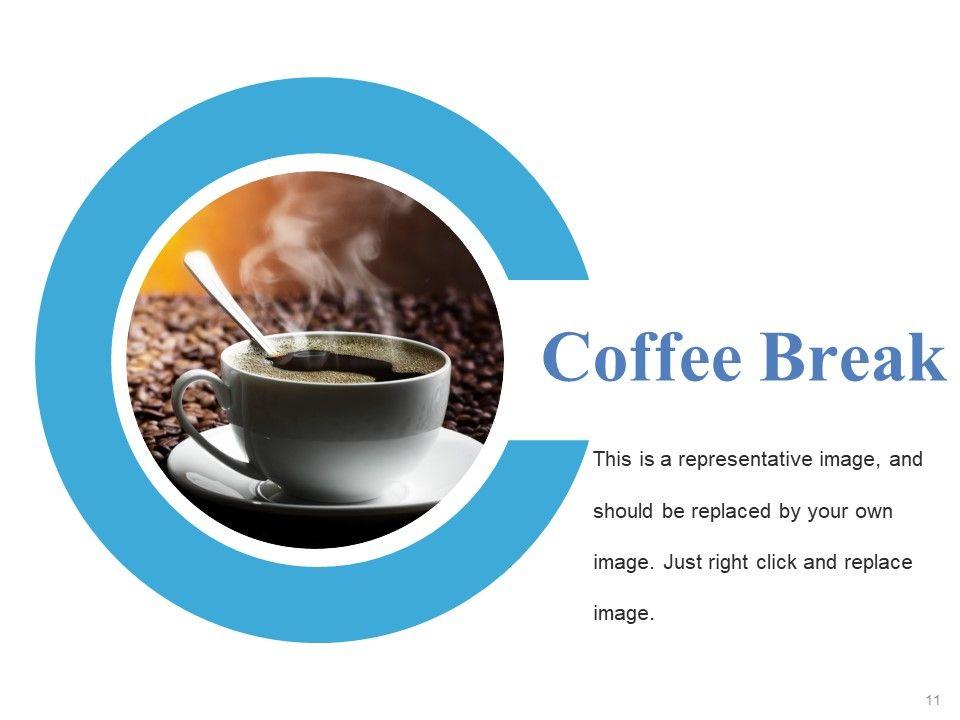 Coffee Break

This is a representative image, and should be replaced by your own image. Just right click and replace image.

11